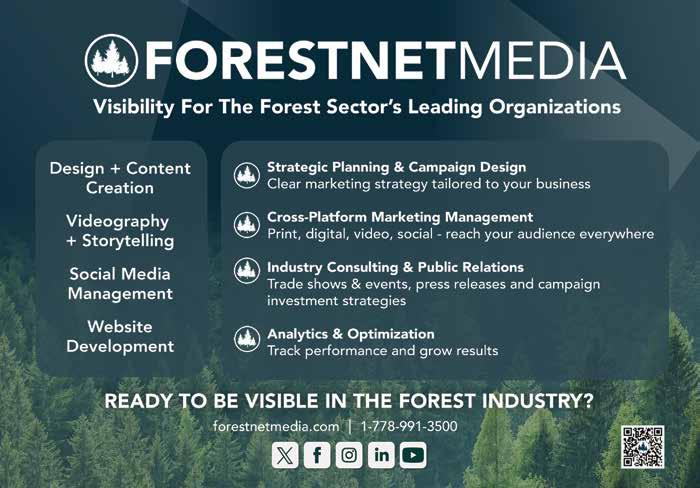 FORESTNETMEDIA
Visibility For The Forest Sector's Leading Organizations

Design + Content Creation

Videography + Storytelling

Social Media Management

Website Development

Strategic Planning & Campaign Design
Clear marketing strategy tailored to your business

Cross-Platform Marketing Management
Print, digital, video, social - reach your audience everywhere

Industry Consulting & Public Relations
Trade shows & events, press releases and campaign investment strategies

Analytics & Optimization
Track performance and grow results

READY TO BE VISIBLE IN THE FOREST INDUSTRY?
forestnetmedia.com | 1-778-991-3500